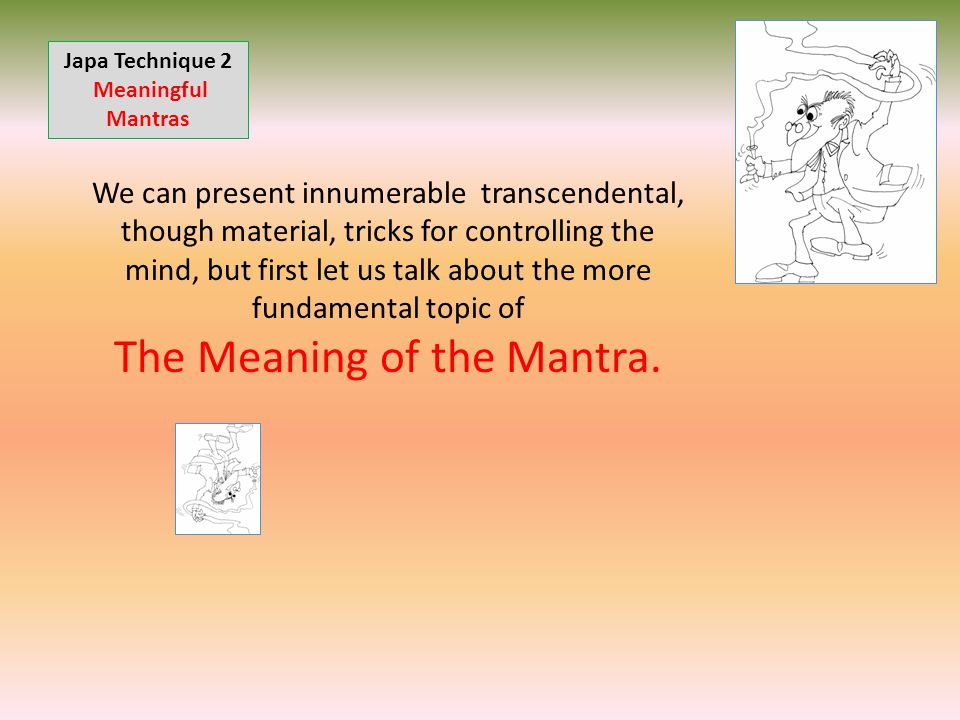 Japa Technique 2
Meaningful Mantras

We can present innumerable transcendental, though material, tricks for controlling the mind, but first let us talk about the more fundamental topic of

The Meaning of the Mantra.